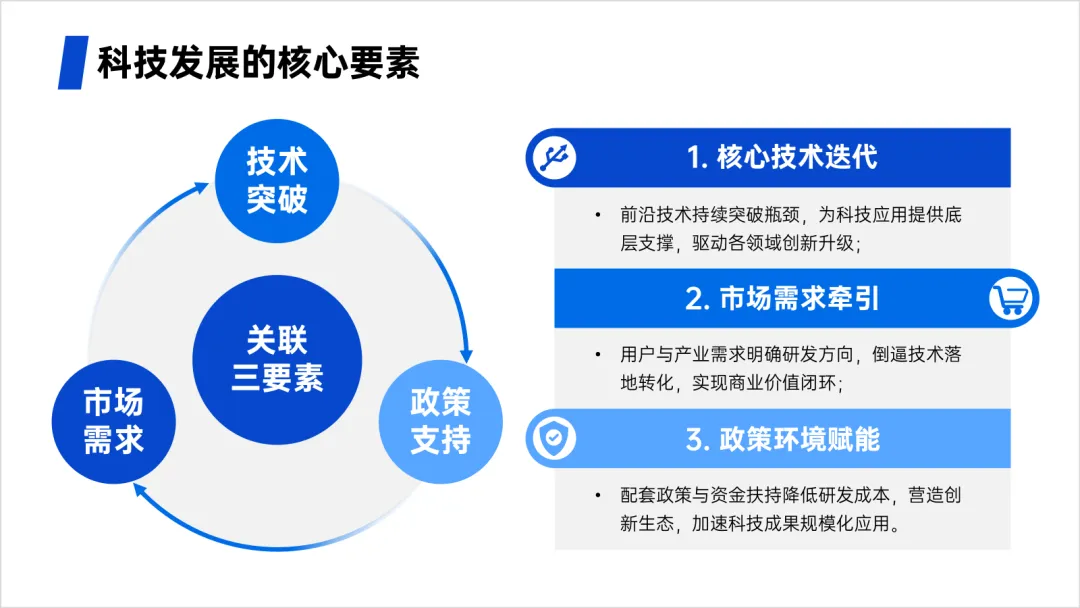 科技发展的核心要素

技术突破

关联三要素

市场需求

政策支持

1. 核心技术迭代

• 前沿技术持续突破瓶颈，为科技应用提供底层支撑，驱动各领域创新升级；

2. 市场需求牵引

• 用户与产业需求明确研发方向，倒逼技术落地转化，实现商业价值闭环；

3. 政策环境赋能

• 配套政策与资金扶持降低研发成本，营造创新生态，加速科技成果规模化应用。